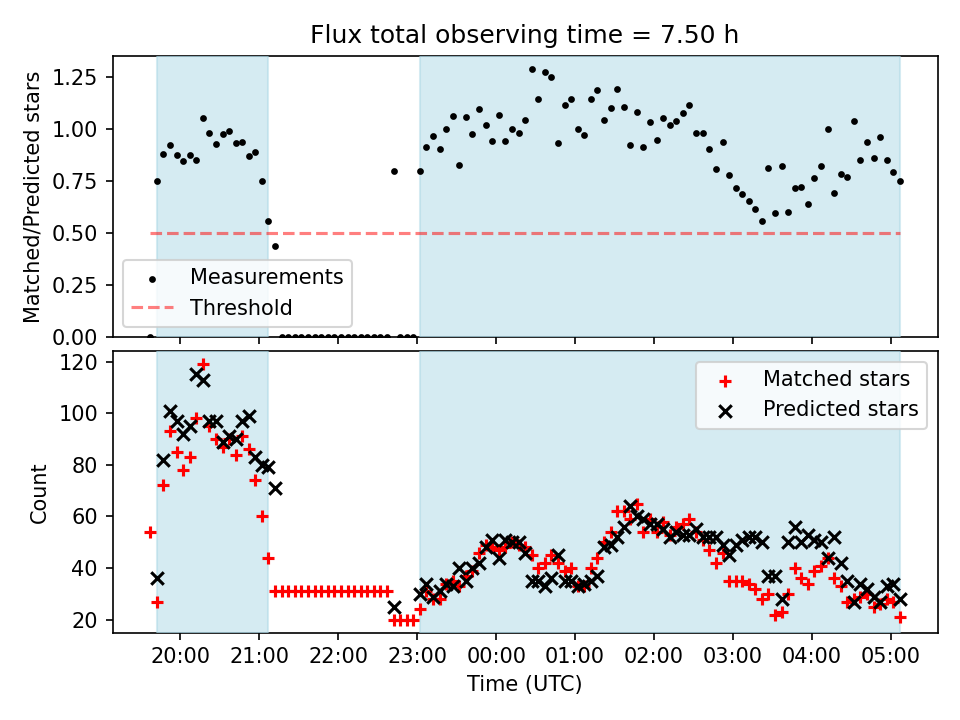 Flux total observing time = 7.50 h

Matched/Predicted stars

1.25
1.00
0.75
0.50
0.25
0.00

Measurements
Threshold

Count

120
100
80
60
40
20

Matched stars
Predicted stars

20:00 21:00 22:00 23:00 00:00 01:00 02:00 03:00 04:00 05:00

Time (UTC)